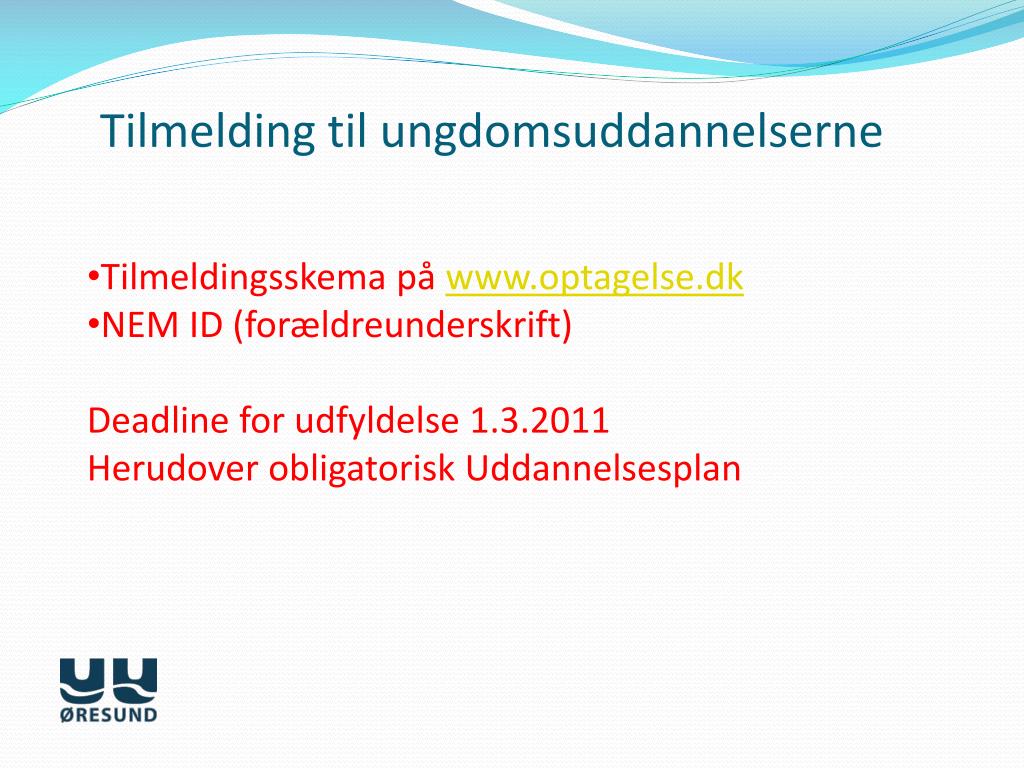 Tilmelding til ungdomsuddannelserne

•Tilmeldingsskema på www.optagelse.dk
•NEM ID (forældreunderskrift)

Deadline for udfyldelse 1.3.2011
Herudover obligatorisk Uddannelsesplan

UU
ØRESUND